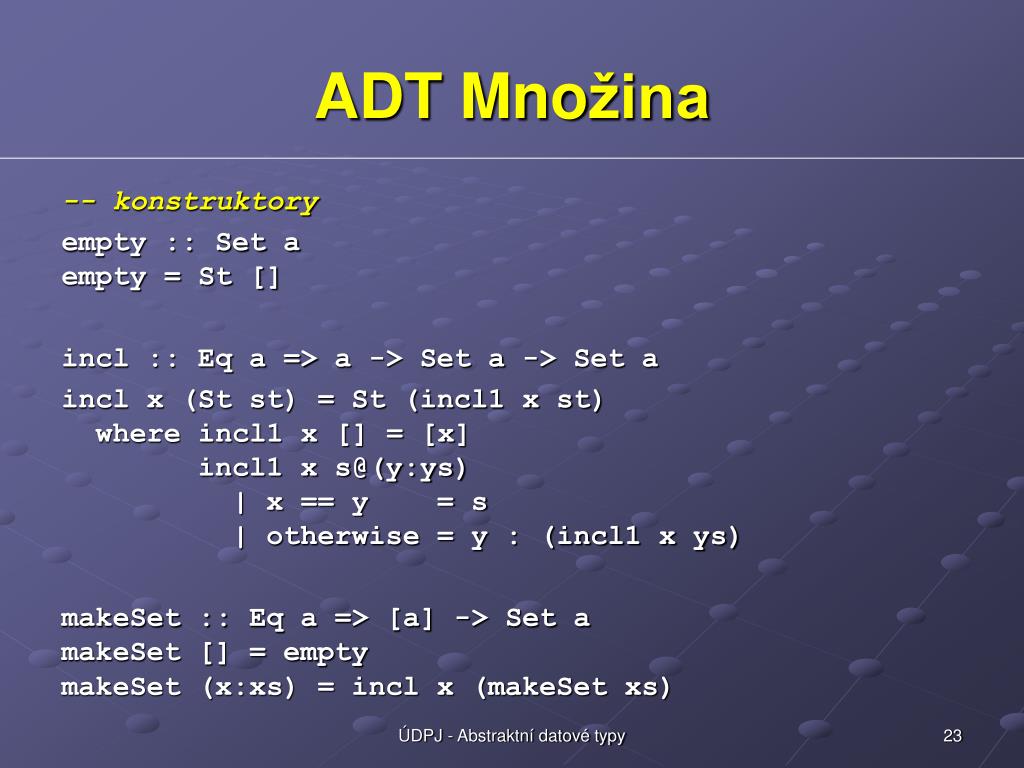 ADT Množina

-- konstruktory

empty :: Set a
empty = St []

incl :: Eq a => a -> Set a -> Set a

incl x (St st) = St (incl1 x st)
  where incl1 x [] = [x]
        incl1 x s@(y:ys)
          | x == y    = s
          | otherwise = y : (incl1 x ys)

makeSet :: Eq a => [a] -> Set a
makeSet [] = empty
makeSet (x:xs) = incl x (makeSet xs)

ÚDPJ - Abstraktní datové typy

23